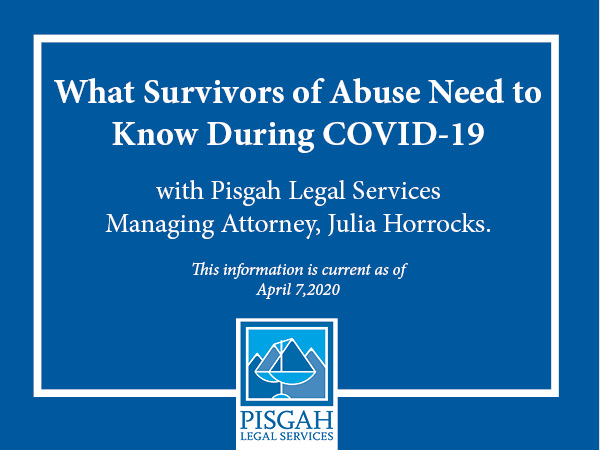 What Survivors of Abuse Need to Know During COVID-19

with Pisgah Legal Services Managing Attorney, Julia Horrocks.

This information is current as of April 7,2020

PISGAH
LEGAL SERVICES